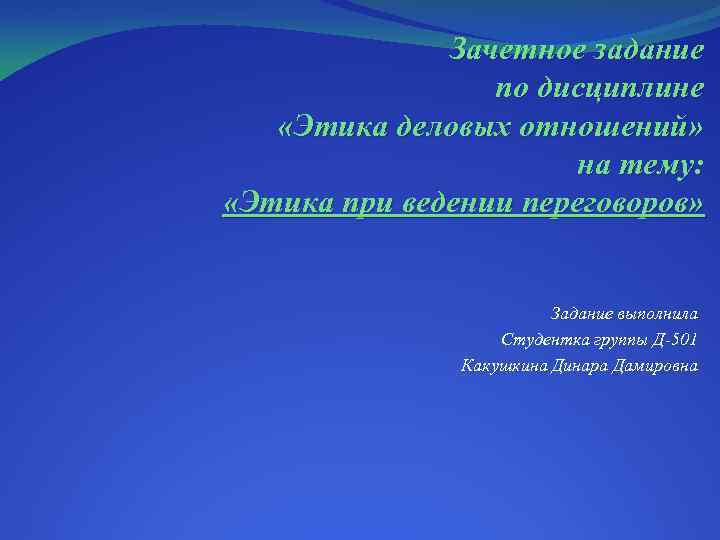 Зачетное задание
по дисциплине
«Этика деловых отношений»
на тему:
«Этика при ведении переговоров»

Задание выполнила
Студентка группы Д-501
Какушкина Динара Дамировна